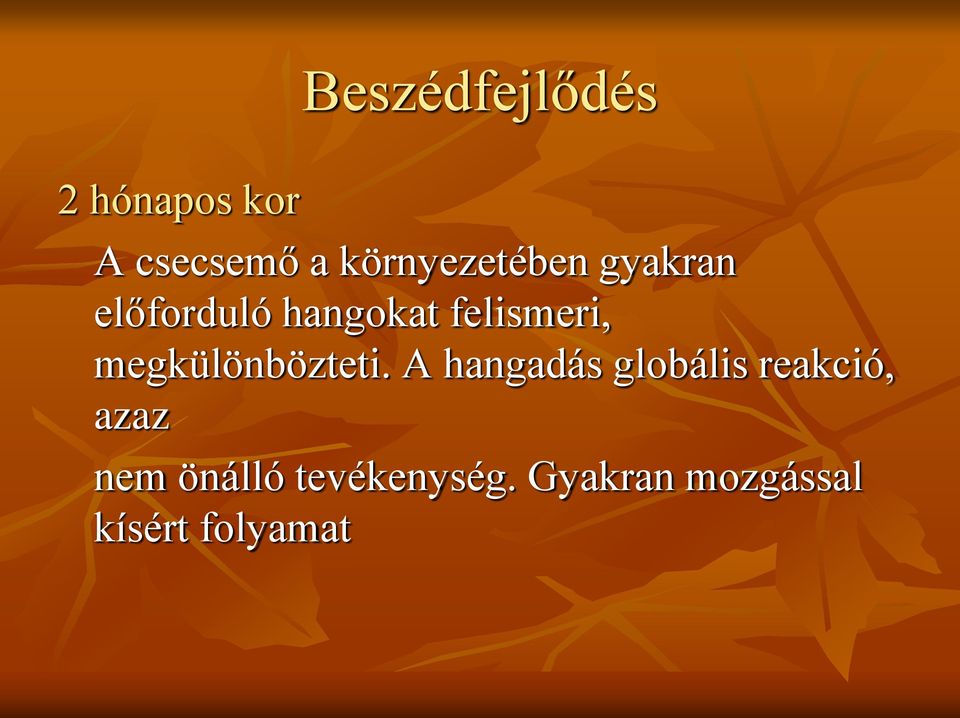 Beszédfejlődés

2 hónapos kor

A csecsemő a környezetében gyakran előforduló hangokat felismeri, megkülönbözteti. A hangadás globális reakció, azaz

nem önálló tevékenység. Gyakran mozgással kísért folyamat